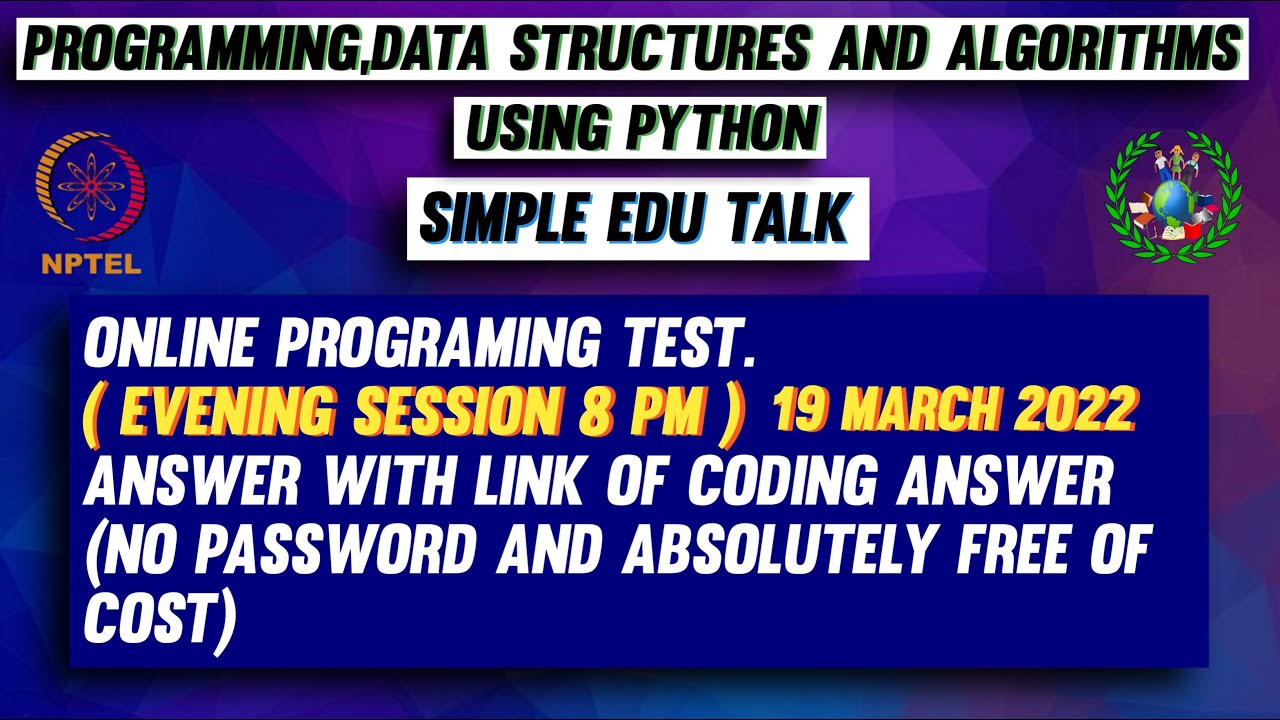 PROGRAMMING,DATA STRUCTURES AND ALGORITHMS
USING PYTHON
SIMPLE EDU TALK

NPTEL

ONLINE PROGRAMING TEST.
( EVENING SESSION 8 PM ) 19 MARCH 2022
ANSWER WITH LINK OF CODING ANSWER
(NO PASSWORD AND ABSOLUTELY FREE OF COST)